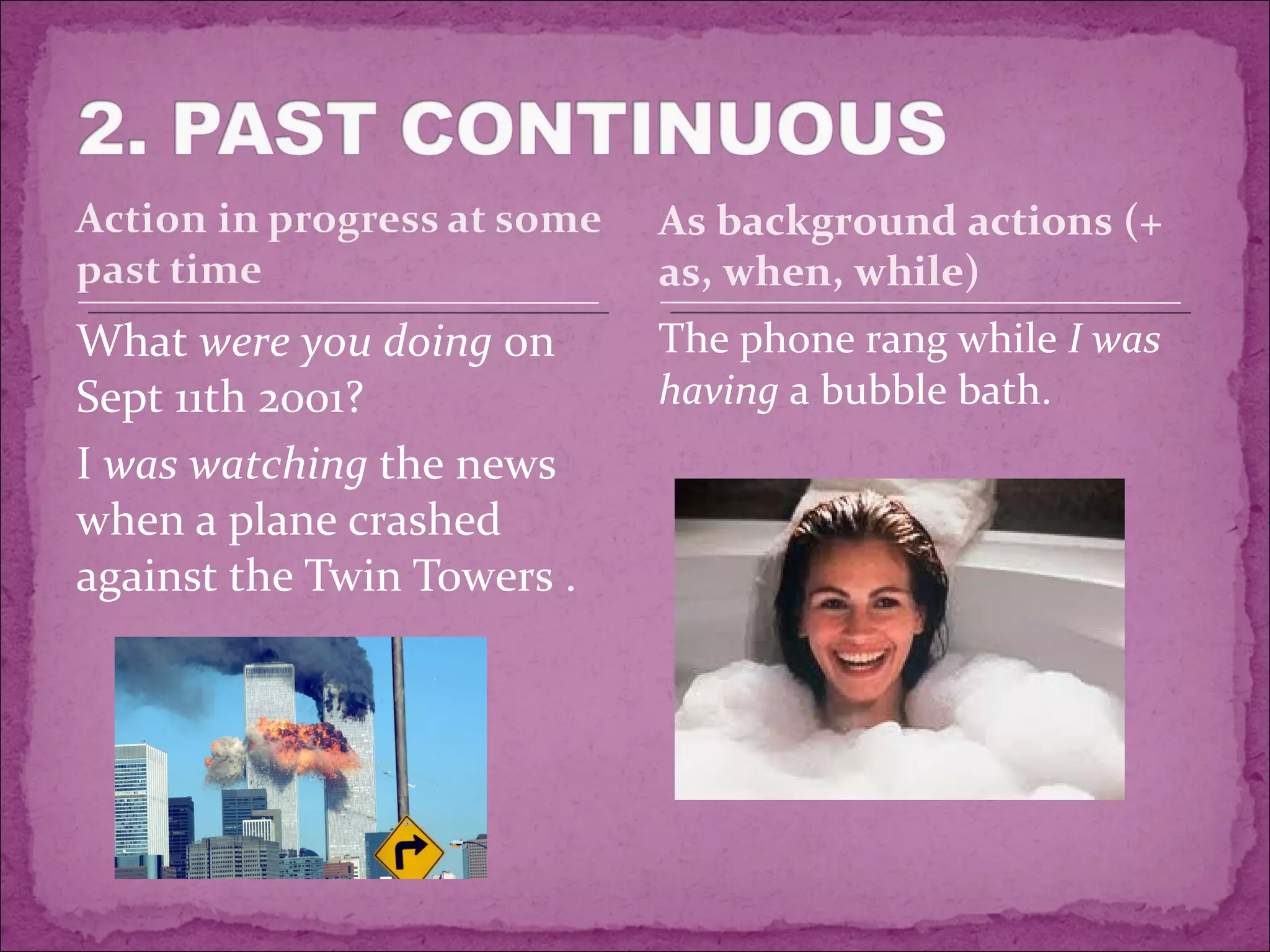 2. PAST CONTINUOUS

Action in progress at some past time

What were you doing on Sept 11th 2001?

I was watching the news when a plane crashed against the Twin Towers .

As background actions (+ as, when, while)

The phone rang while I was having a bubble bath.